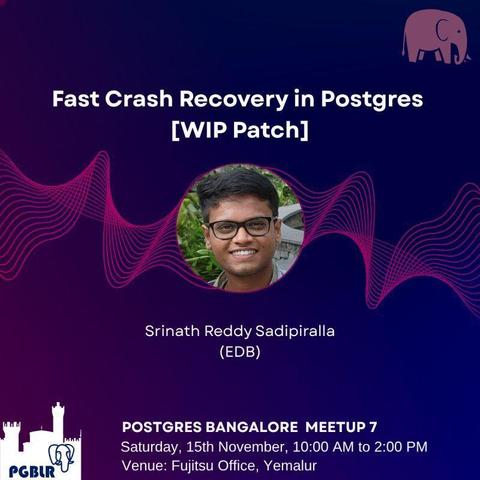 Fast Crash Recovery in Postgres
[WIP Patch]

Srinath Reddy Sadipiralla
(EDB)

PGBLR

POSTGRES BANGALORE MEETUP 7
Saturday, 15th November, 10:00 AM to 2:00 PM
Venue: Fujitsu Office, Yemalur